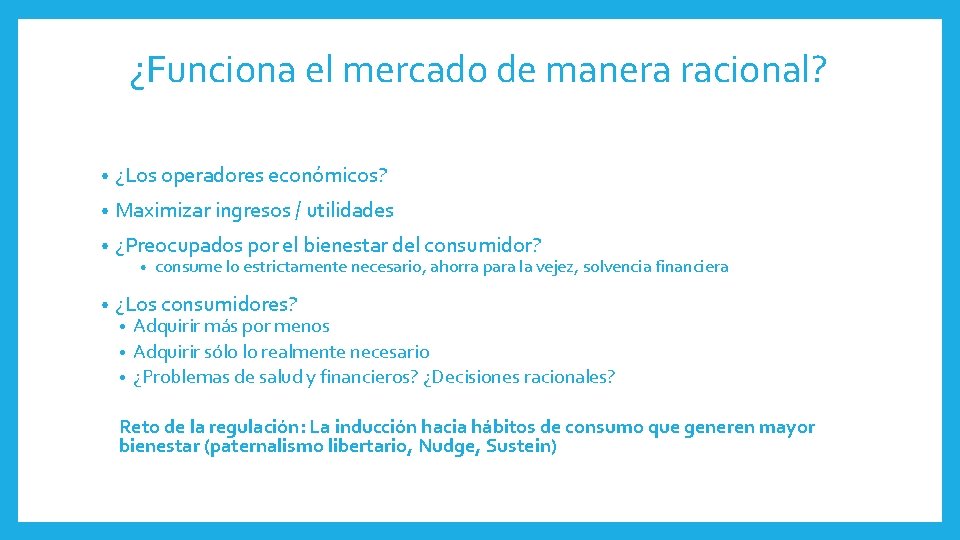 ¿Funciona el mercado de manera racional?

• ¿Los operadores económicos?
• Maximizar ingresos / utilidades
• ¿Preocupados por el bienestar del consumidor?
  • consume lo estrictamente necesario, ahorra para la vejez, solvencia financiera
• ¿Los consumidores?
  • Adquirir más por menos
  • Adquirir sólo lo realmente necesario
  • ¿Problemas de salud y financieros? ¿Decisiones racionales?

Reto de la regulación: La inducción hacia hábitos de consumo que generen mayor bienestar (paternalismo libertario, Nudge, Sustein)